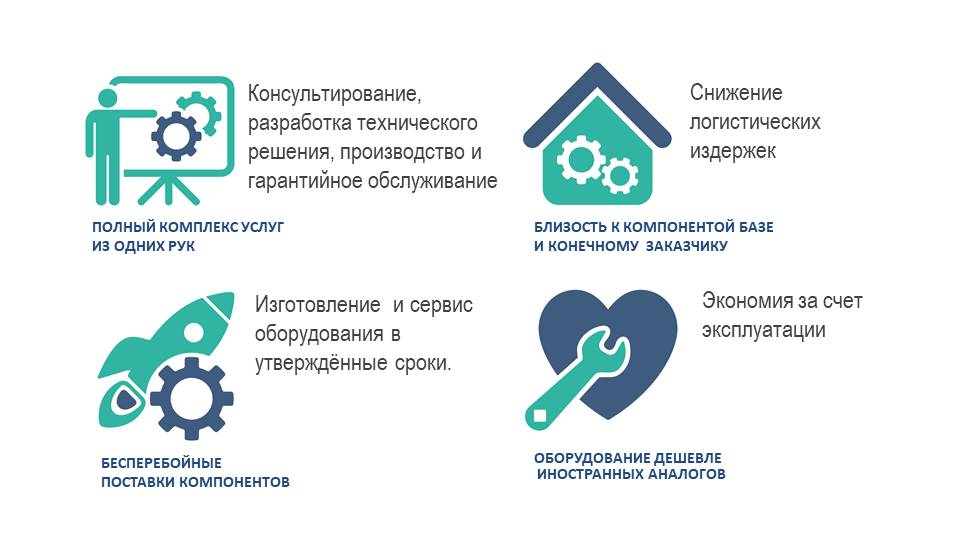 Консультирование, разработка технического решения, производство и гарантийное обслуживание

ПОЛНЫЙ КОМПЛЕКС УСЛУГ ИЗ ОДНИХ РУК

Снижение логистических издержек

БЛИЗОСТЬ К КОМПОНЕНТОЙ БАЗЕ И КОНЕЧНОМУ ЗАКАЗЧИКУ

Изготовление и сервис оборудования в утверждённые сроки.

БЕСПЕРЕБОЙНЫЕ ПОСТАВКИ КОМПОНЕНТОВ

Экономия за счет эксплуатации

ОБОРУДОВАНИЕ ДЕШЕВЛЕ ИНОСТРАННЫХ АНАЛОГОВ